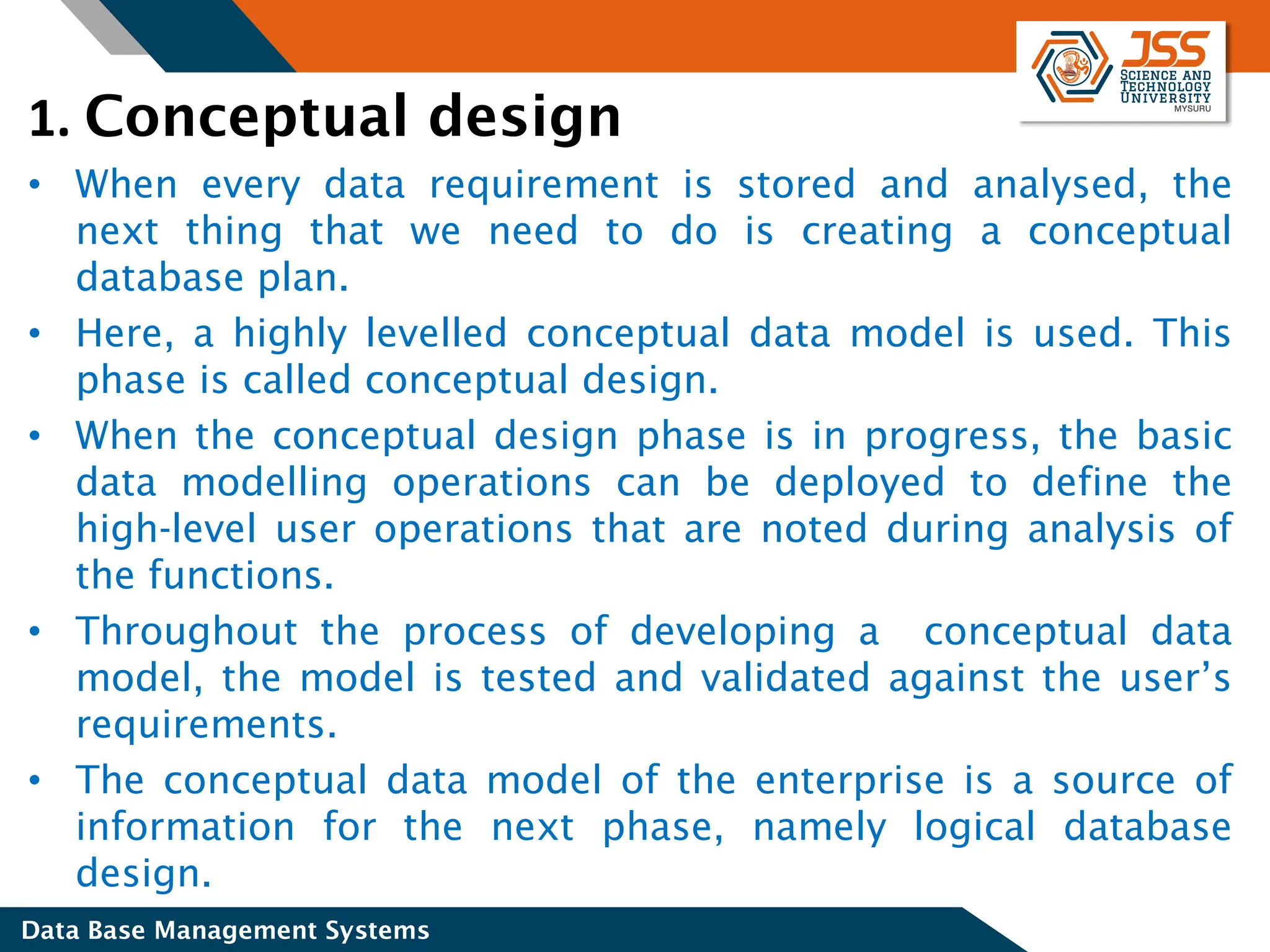 JSS SCIENCE AND TECHNOLOGY UNIVERSITY MYSURU

1. Conceptual design

• When every data requirement is stored and analysed, the next thing that we need to do is creating a conceptual database plan.

• Here, a highly levelled conceptual data model is used. This phase is called conceptual design.

• When the conceptual design phase is in progress, the basic data modelling operations can be deployed to define the high-level user operations that are noted during analysis of the functions.

• Throughout the process of developing a conceptual data model, the model is tested and validated against the user's requirements.

• The conceptual data model of the enterprise is a source of information for the next phase, namely logical database design.

Data Base Management Systems